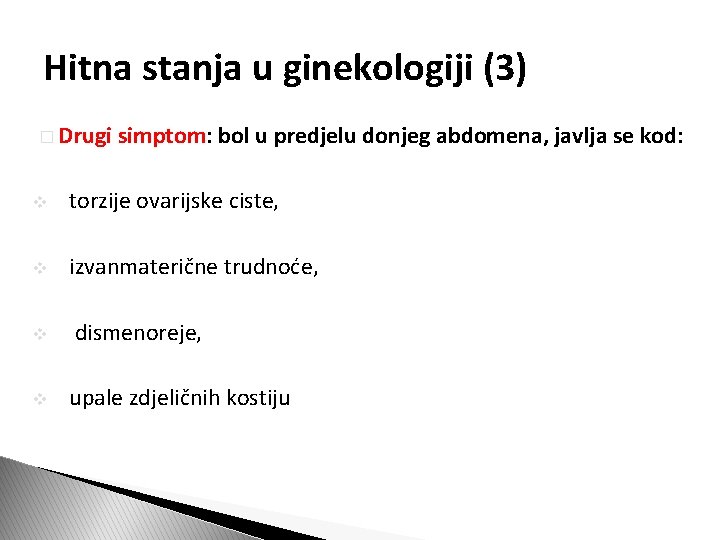 Hitna stanja u ginekologiji (3)

Drugi simptom: bol u predjelu donjeg abdomena, javlja se kod:

torzije ovarijske ciste,

izvanmaterične trudnoće,

dismenoreje,

upale zdjeličnih kostiju